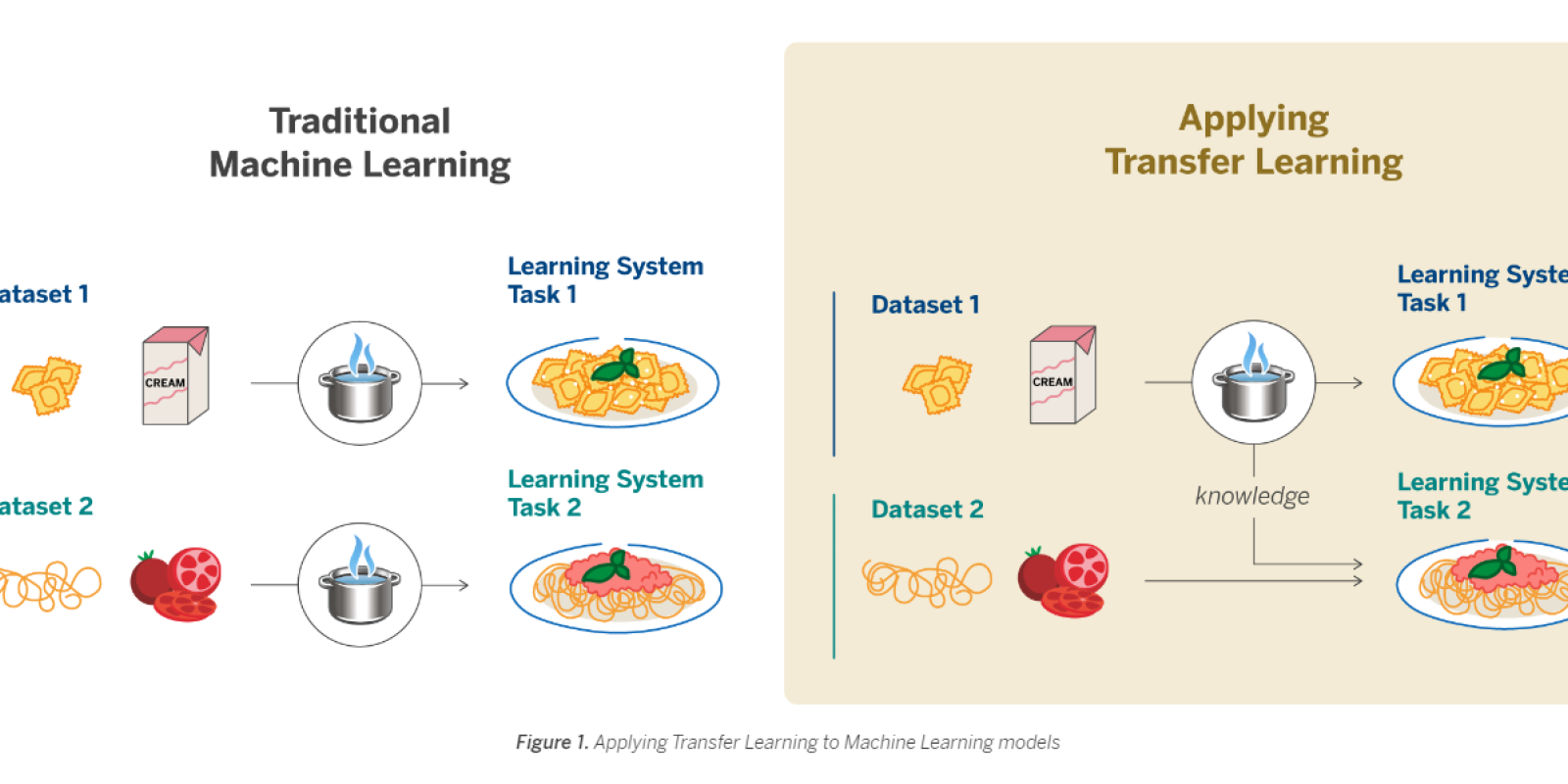 Traditional Machine Learning

ataset 1

CREAM

Learning System Task 1

ataset 2

Learning System Task 2

Applying Transfer Learning

Dataset 1

CREAM

Learning Syste Task 1

knowledge

Dataset 2

Learning Syste Task 2

Figure 1. Applying Transfer Learning to Machine Learning models